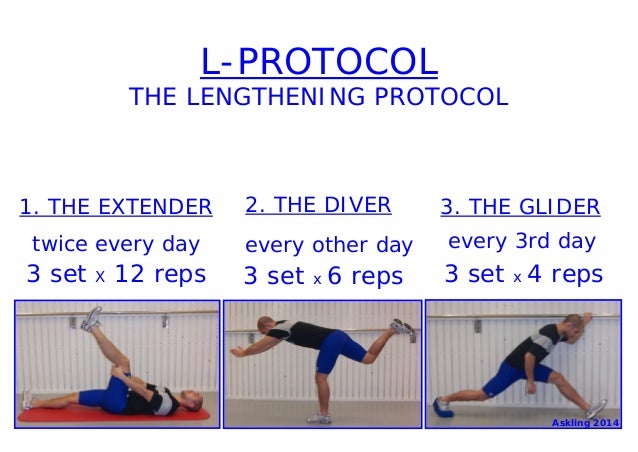 L-PROTOCOL
THE LENGTHENING PROTOCOL

1. THE EXTENDER
twice every day
3 set x 12 reps

2. THE DIVER
every other day
3 set x 6 reps

3. THE GLIDER
every 3rd day
3 set x 4 reps

Askling 2014